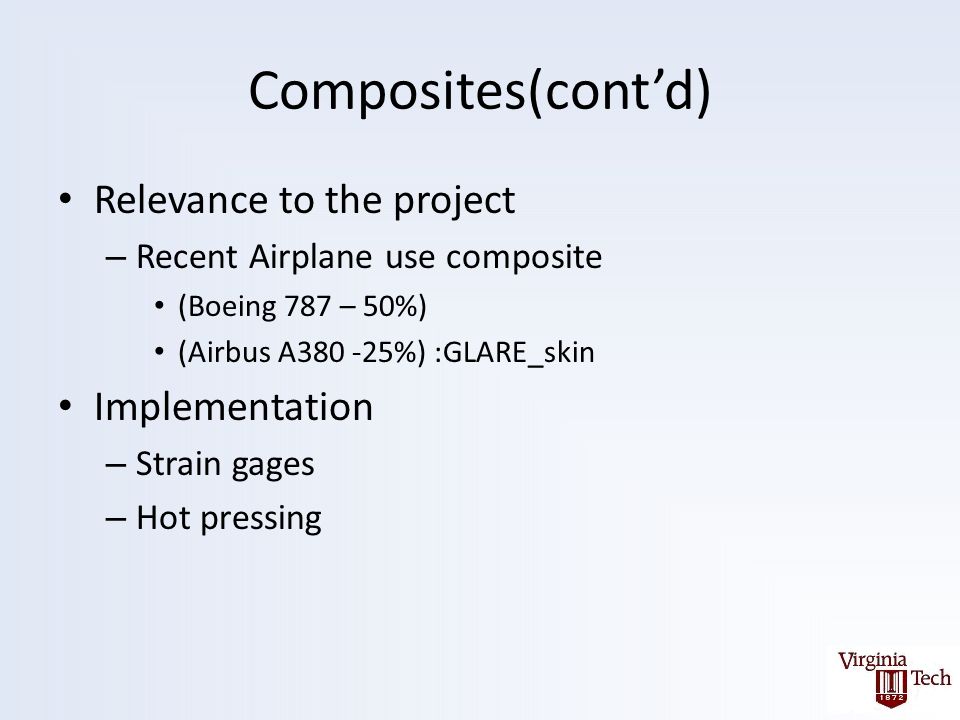 Composites(cont’d)

• Relevance to the project
– Recent Airplane use composite
• (Boeing 787 – 50%)
• (Airbus A380 -25%) :GLARE_skin

• Implementation
– Strain gages
– Hot pressing

Virginia Tech
1872